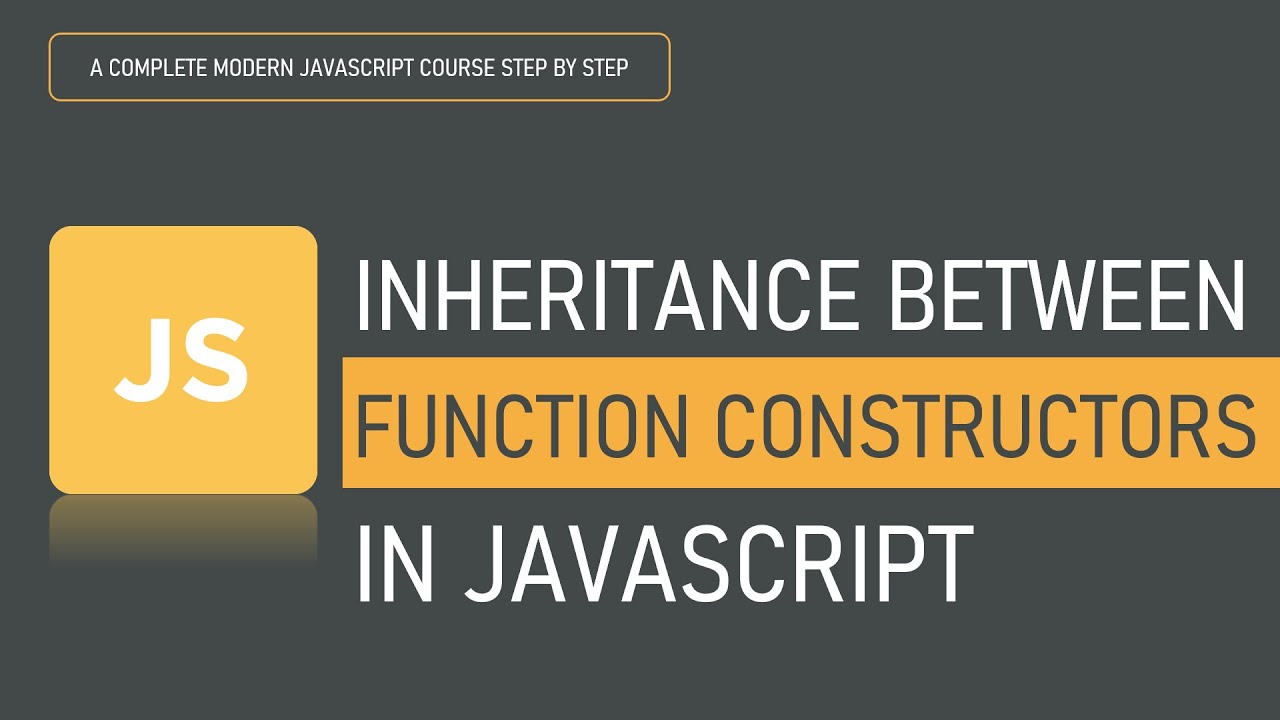 A COMPLETE MODERN JAVASCRIPT COURSE STEP BY STEP

JS

INHERITANCE BETWEEN
FUNCTION CONSTRUCTORS
IN JAVASCRIPT